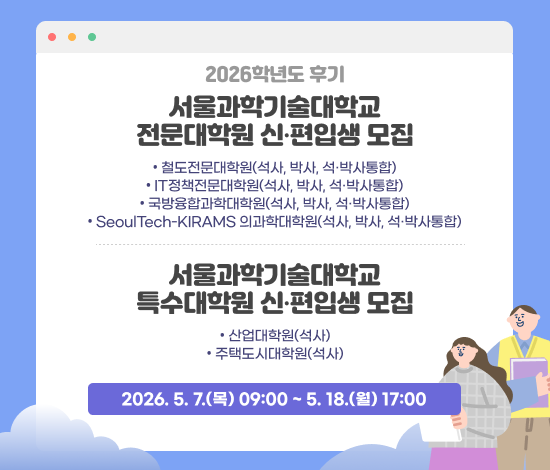 2026학년도 후기

서울과학기술대학교
전문대학원 신·편입생 모집

• 철도전문대학원(석사, 박사, 석·박사통합)
• IT정책전문대학원(석사, 박사, 석·박사통합)
• 국방융합과학대학원(석사, 박사, 석·박사통합)
• SeoulTech-KIRAMS 의과학대학원(석사, 박사, 석·박사통합)

서울과학기술대학교
특수대학원 신·편입생 모집

• 산업대학원(석사)
• 주택도시대학원(석사)

2026. 5. 7.(목) 09:00 ~ 5. 18.(월) 17:00